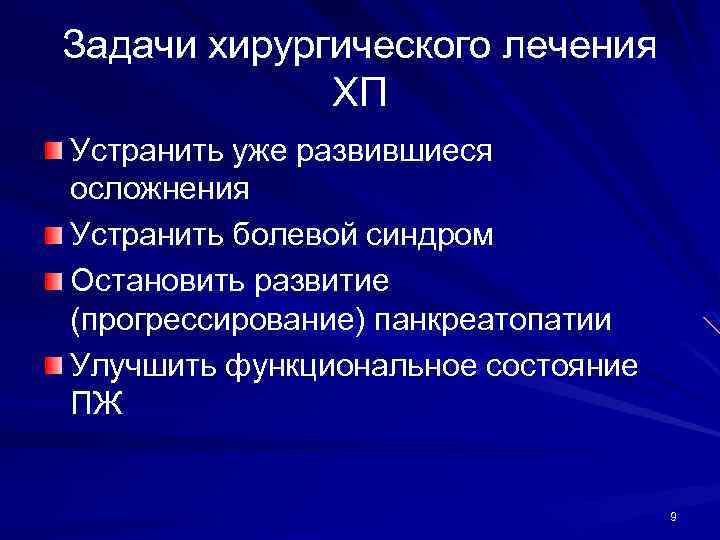 Задачи хирургического лечения ХП

Устранить уже развившиеся осложнения

Устранить болевой синдром

Остановить развитие (прогрессирование) панкреатопатии

Улучшить функциональное состояние ПЖ

9